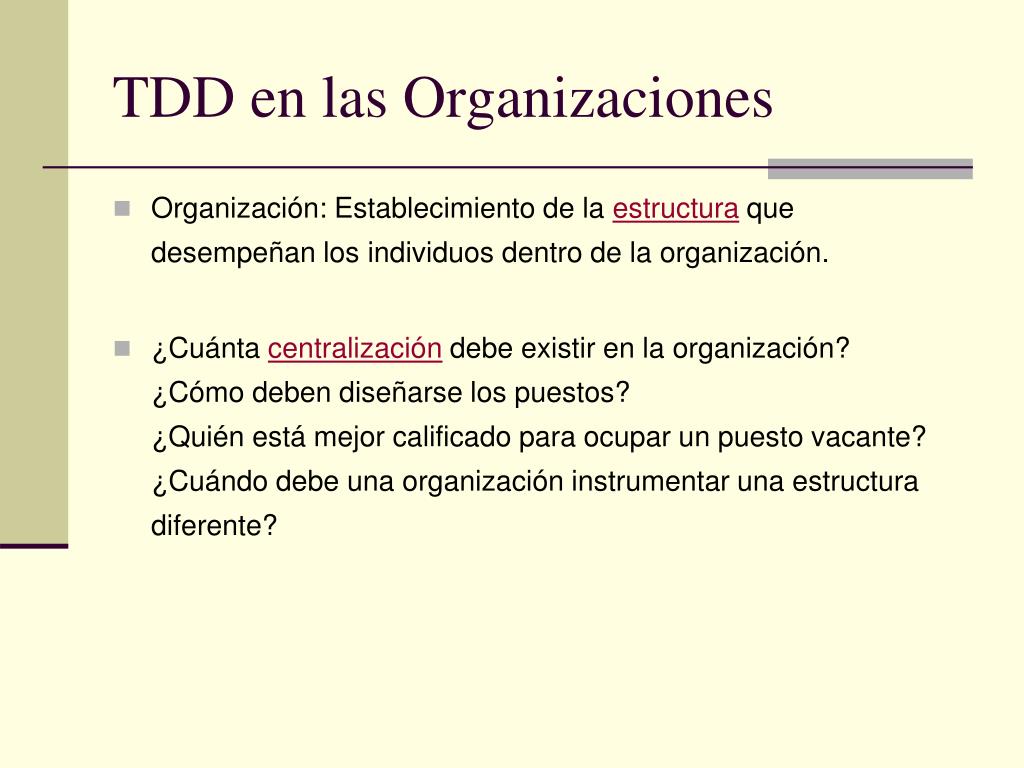 TDD en las Organizaciones

Organización: Establecimiento de la estructura que desempeñan los individuos dentro de la organización.

¿Cuánta centralización debe existir en la organización? ¿Cómo deben diseñarse los puestos? ¿Quién está mejor calificado para ocupar un puesto vacante? ¿Cuándo debe una organización instrumentar una estructura diferente?